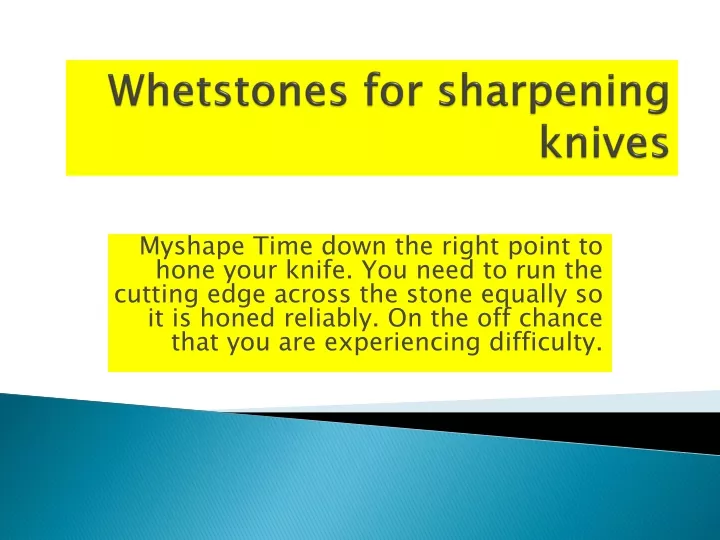 Whetstones for sharpening knives

Myshape Time down the right point to hone your knife. You need to run the cutting edge across the stone equally so it is honed reliably. On the off chance that you are experiencing difficulty.